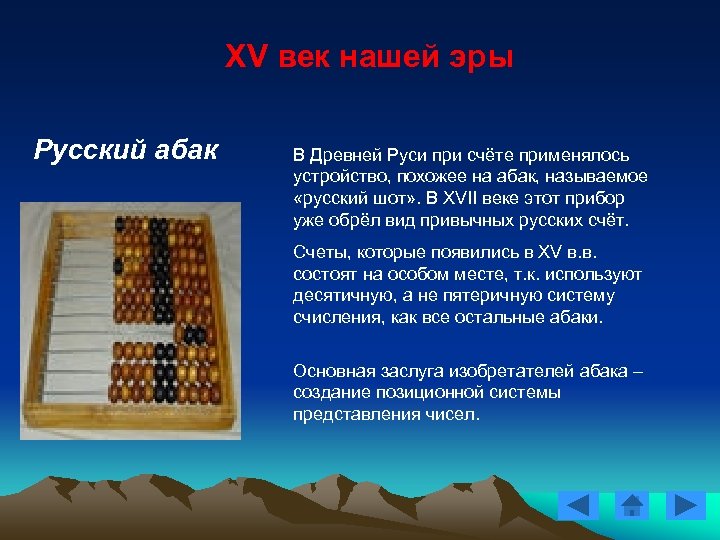 XV век нашей эры

Русский абак

В Древней Руси при счёте применялось устройство, похожее на абак, называемое «русский шот». В XVII веке этот прибор уже обрёл вид привычных русских счёт.

Счеты, которые появились в XV в.в. состоят на особом месте, т.к. используют десятичную, а не пятеричную систему счисления, как все остальные абаки.

Основная заслуга изобретателей абака – создание позиционной системы представления чисел.